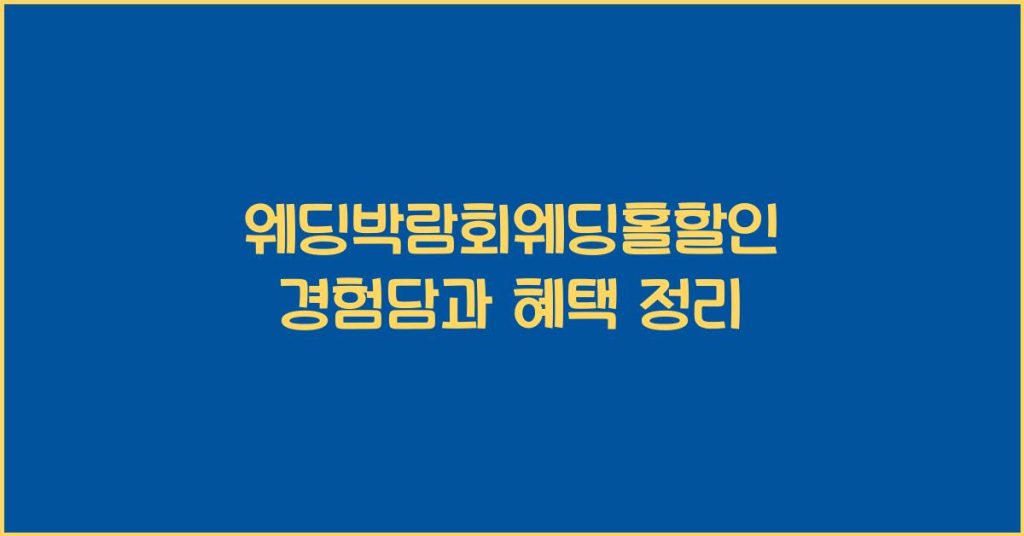 웨딩박람회웨딩홀할인
경험담과 혜택 정리